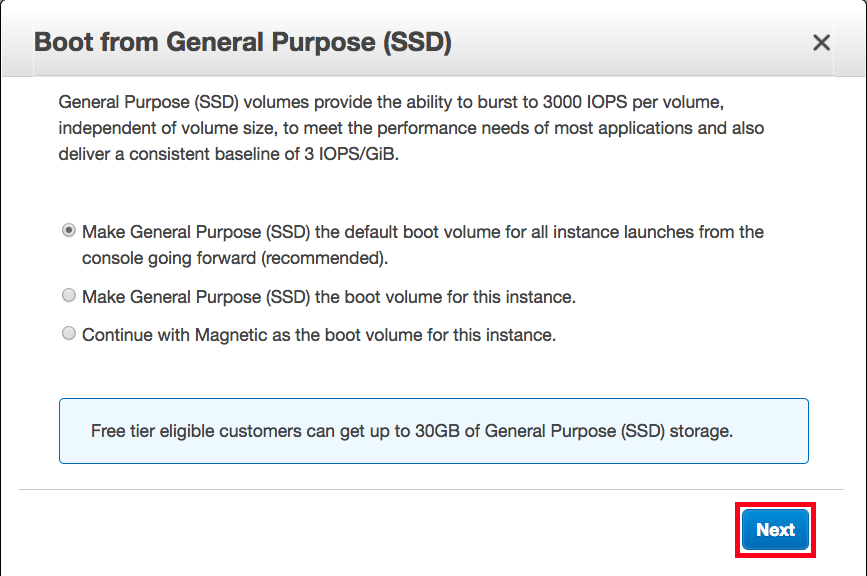 Boot from General Purpose (SSD)

×

General Purpose (SSD) volumes provide the ability to burst to 3000 IOPS per volume, independent of volume size, to meet the performance needs of most applications and also deliver a consistent baseline of 3 IOPS/GiB.

Make General Purpose (SSD) the default boot volume for all instance launches from the console going forward (recommended).

Make General Purpose (SSD) the boot volume for this instance.

Continue with Magnetic as the boot volume for this instance.

Free tier eligible customers can get up to 30GB of General Purpose (SSD) storage.

Next